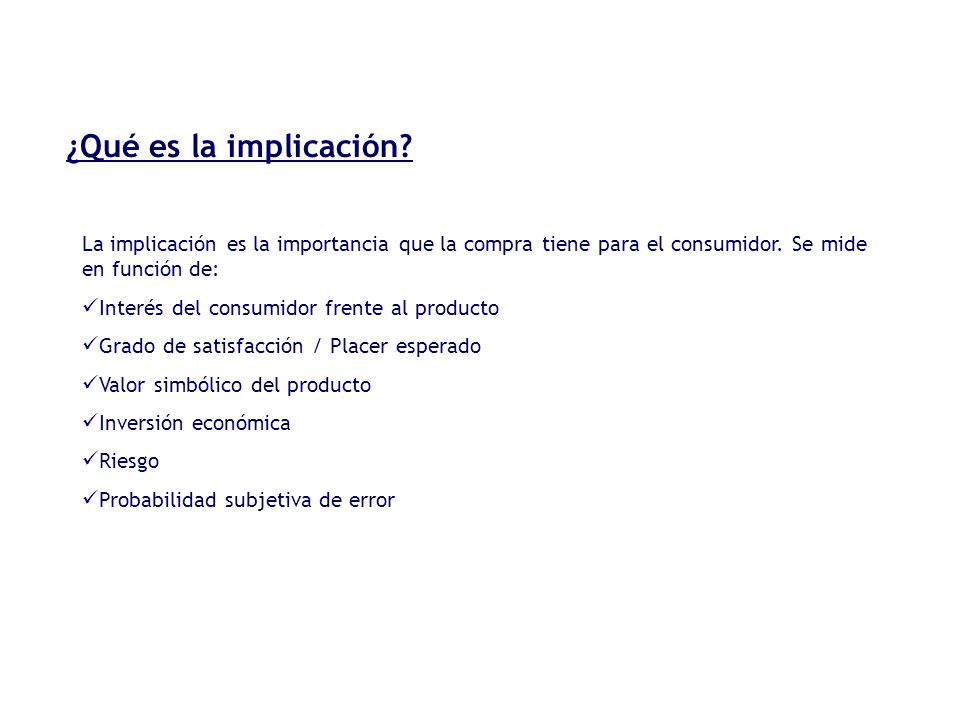 ¿Qué es la implicación?

La implicación es la importancia que la compra tiene para el consumidor. Se mide en función de:

✓Interés del consumidor frente al producto

✓Grado de satisfacción / Placer esperado

✓Valor simbólico del producto

✓Inversión económica

✓Riesgo

✓Probabilidad subjetiva de error